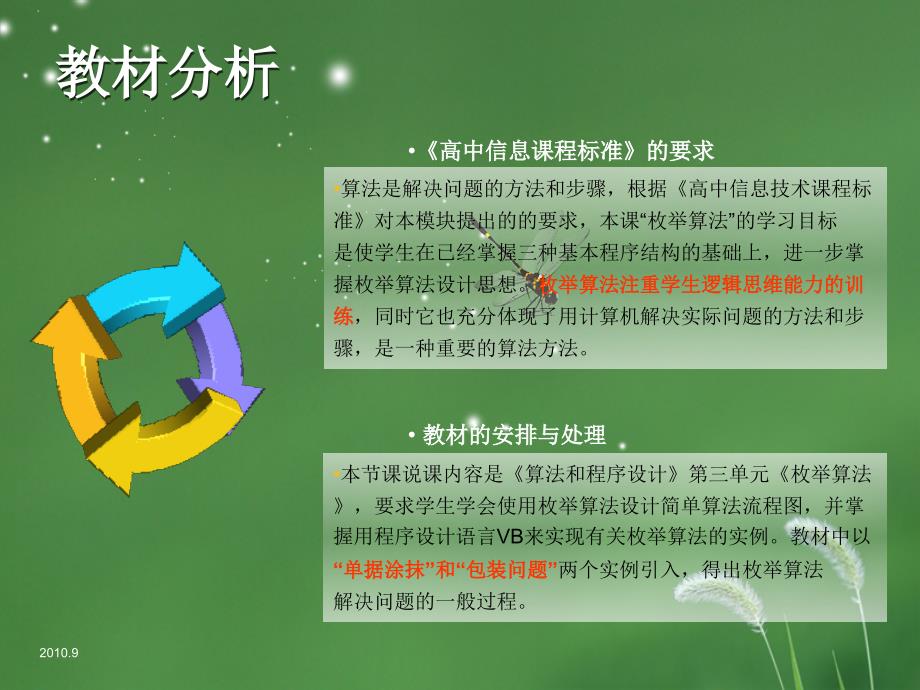 教材分析

•《高中信息课程标准》的要求

•算法是解决问题的方法和步骤，根据《高中信息技术课程标准》对本模块提出的的要求，本课“枚举算法”的学习目标是使学生在已经掌握三种基本程序结构的基础上，进一步掌握枚举算法设计思想。枚举算法注重学生逻辑思维能力的训练，同时它也充分体现了用计算机解决实际问题的方法和步骤，是一种重要的算法方法。

• 教材的安排与处理

•本节课说课内容是《算法和程序设计》第三单元《枚举算法》，要求学生学会使用枚举算法设计简单算法流程图，并掌握用程序设计语言VB来实现有关枚举算法的实例。教材中以“单据涂抹”和“包装问题”两个实例引入，得出枚举算法解决问题的一般过程。

2010.9